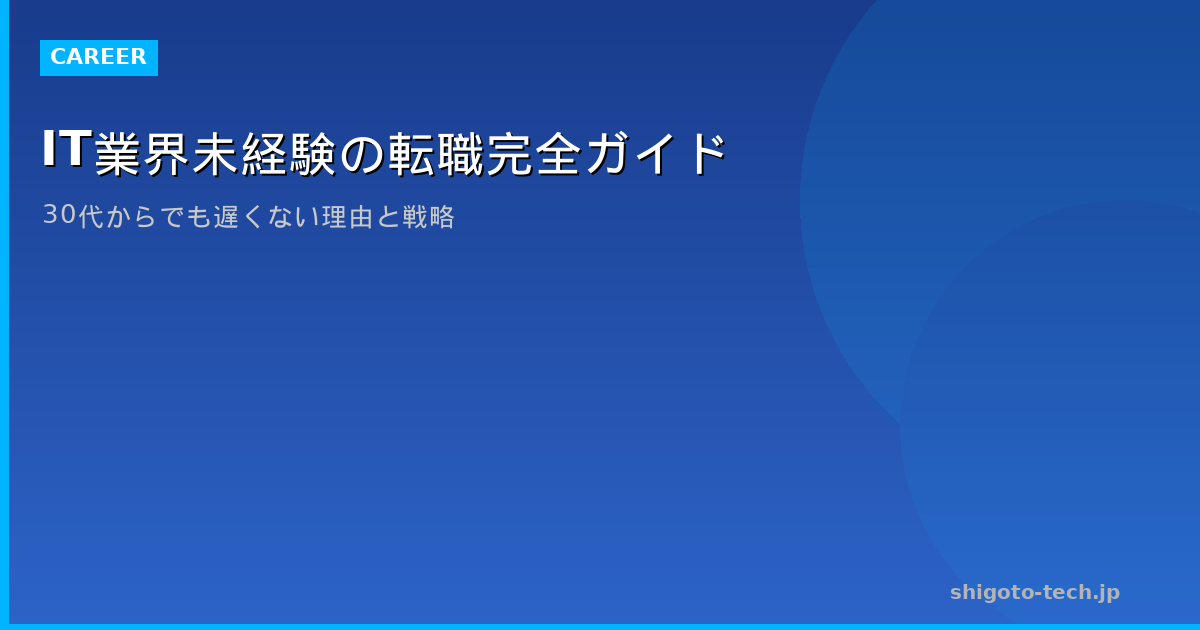 CAREER

IT業界未経験の転職完全ガイド

30代からでも遅くない理由と戦略

shigoto-tech.jp